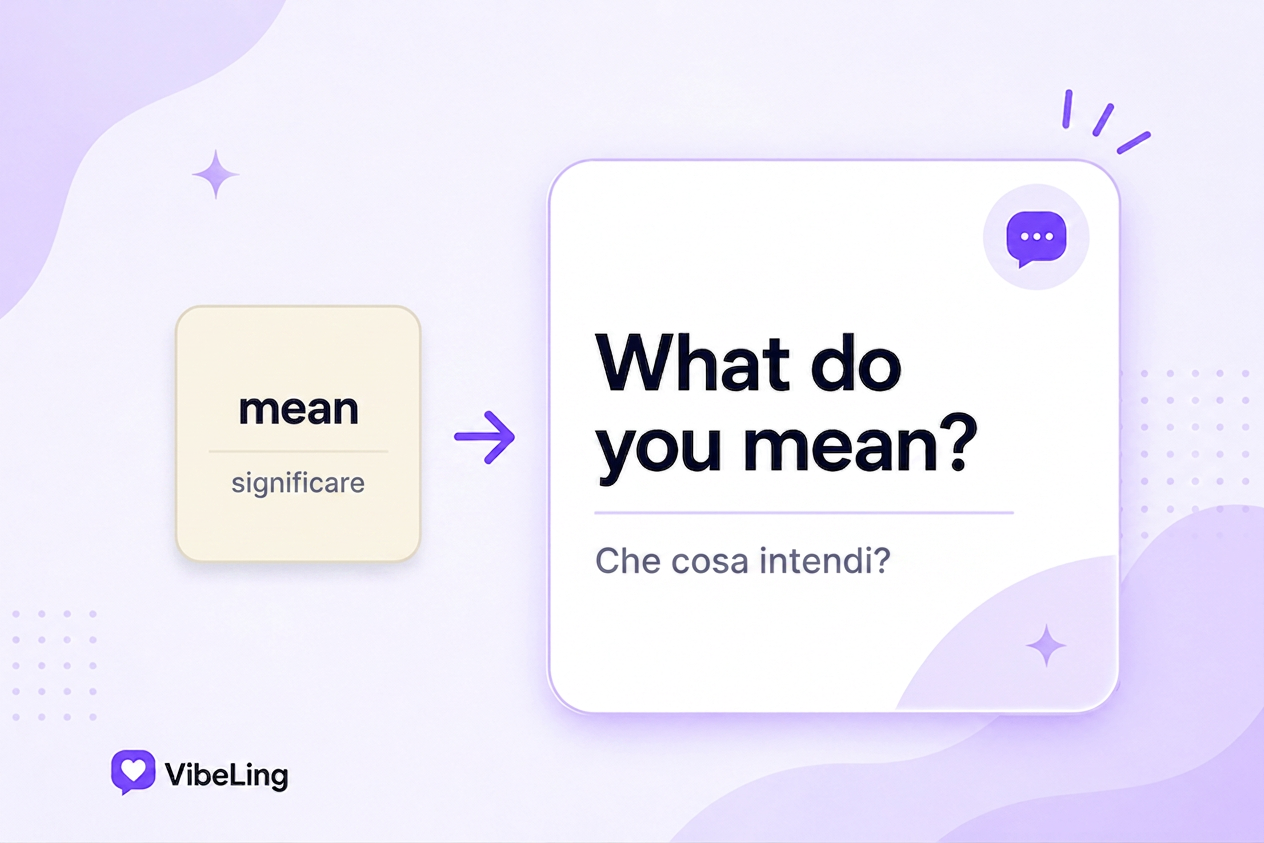 mean

significare

What do you mean?

Che cosa intendi?

VibeLing